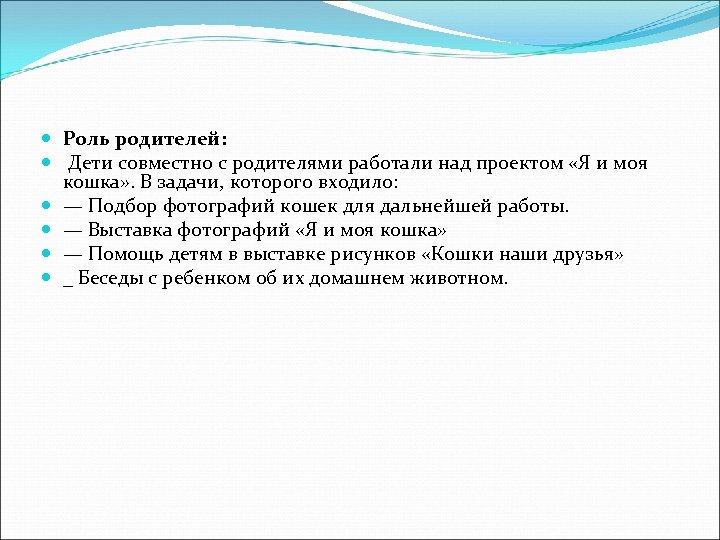 Роль родителей:

Дети совместно с родителями работали над проектом «Я и моя кошка». В задачи, которого входило:

— Подбор фотографий кошек для дальнейшей работы.

— Выставка фотографий «Я и моя кошка»

— Помощь детям в выставке рисунков «Кошки наши друзья»

_ Беседы с ребенком об их домашнем животном.